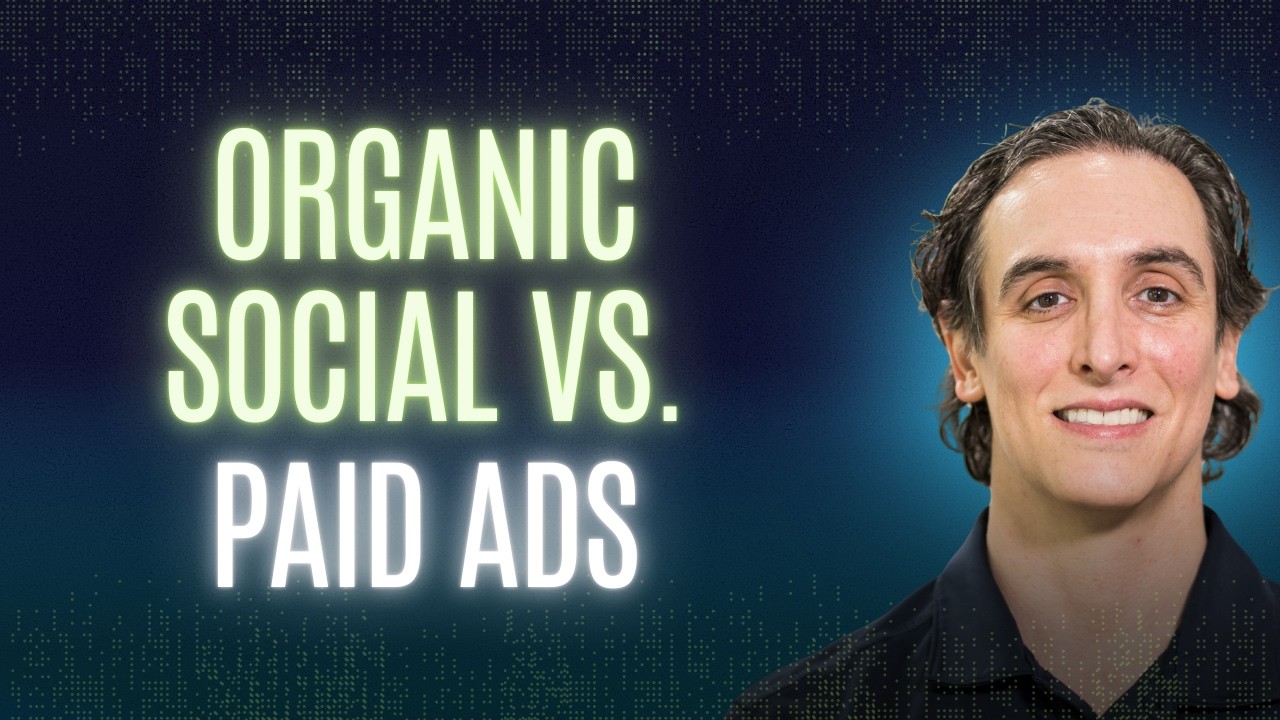 ORGANIC SOCIAL VS. PAID ADS